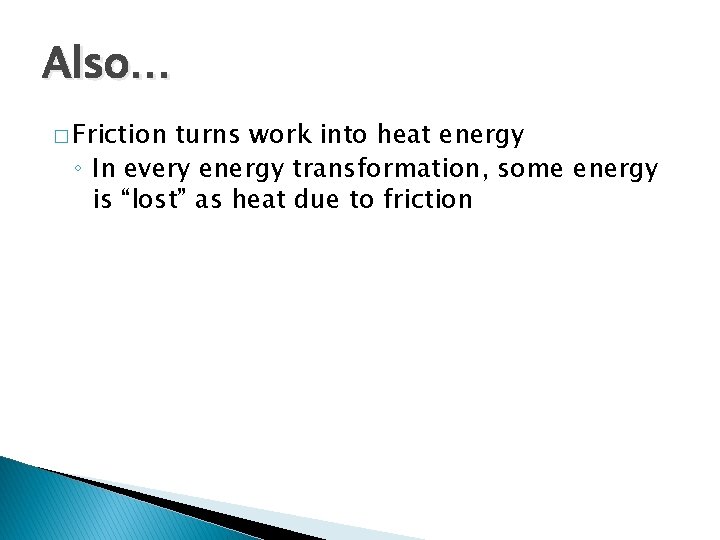 Also…

□ Friction turns work into heat energy
◦ In every energy transformation, some energy is “lost” as heat due to friction